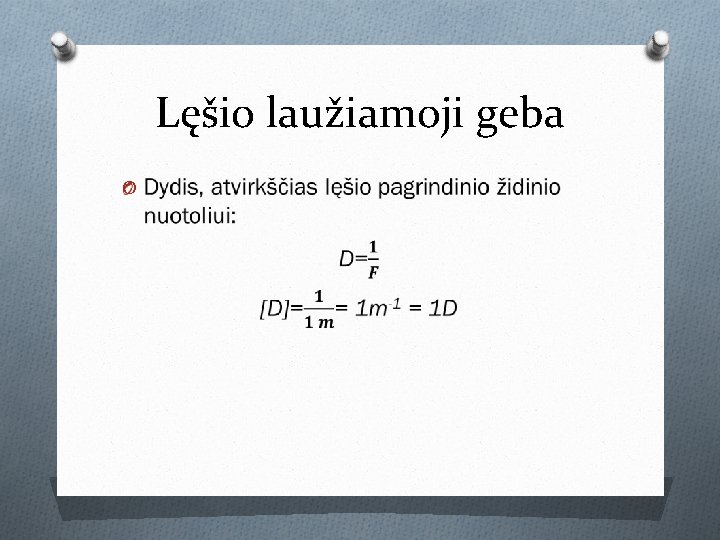 Lęšio laužiamoji geba

Dydis, atvirkščias lęšio pagrindinio židinio nuotoliui:

$D=\frac{1}{F}$

$[D]=\frac{1}{1\,m}= 1m^{-1} = 1D$